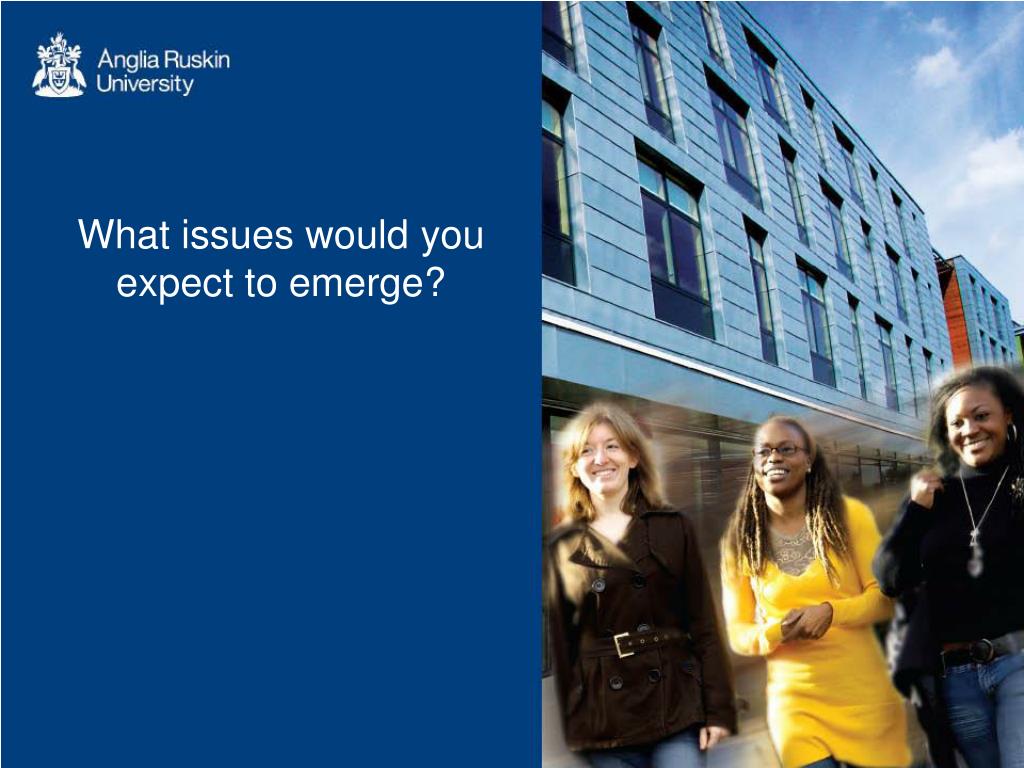 Anglia Ruskin University

What issues would you expect to emerge?